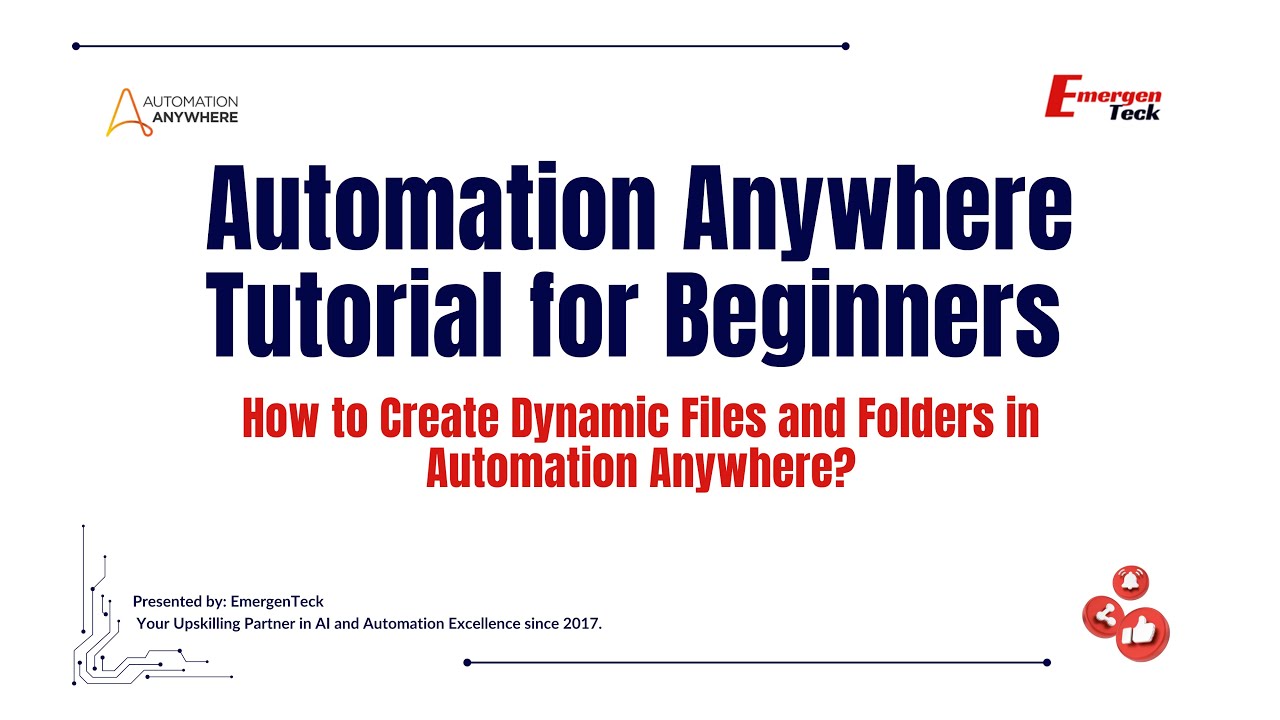 AUTOMATION ANYWHERE

Emergen Teck

Automation Anywhere Tutorial for Beginners

How to Create Dynamic Files and Folders in Automation Anywhere?

Presented by: EmergenTeck
Your Upskilling Partner in AI and Automation Excellence since 2017.